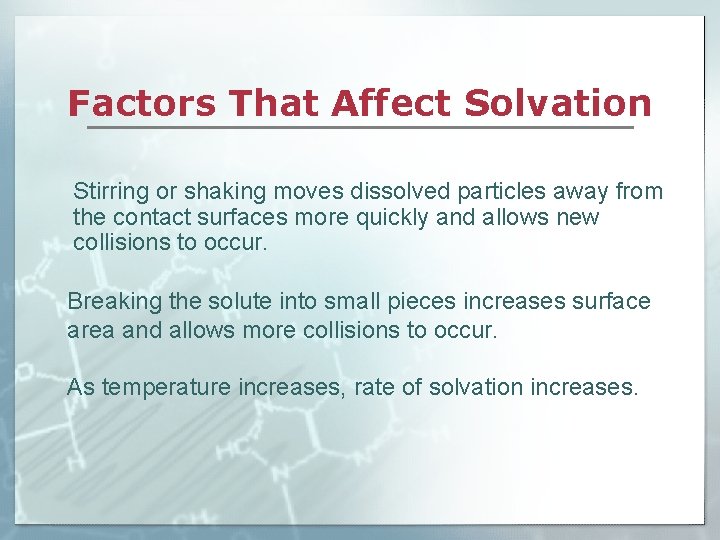 Factors That Affect Solvation

Stirring or shaking moves dissolved particles away from the contact surfaces more quickly and allows new collisions to occur.

Breaking the solute into small pieces increases surface area and allows more collisions to occur.

As temperature increases, rate of solvation increases.